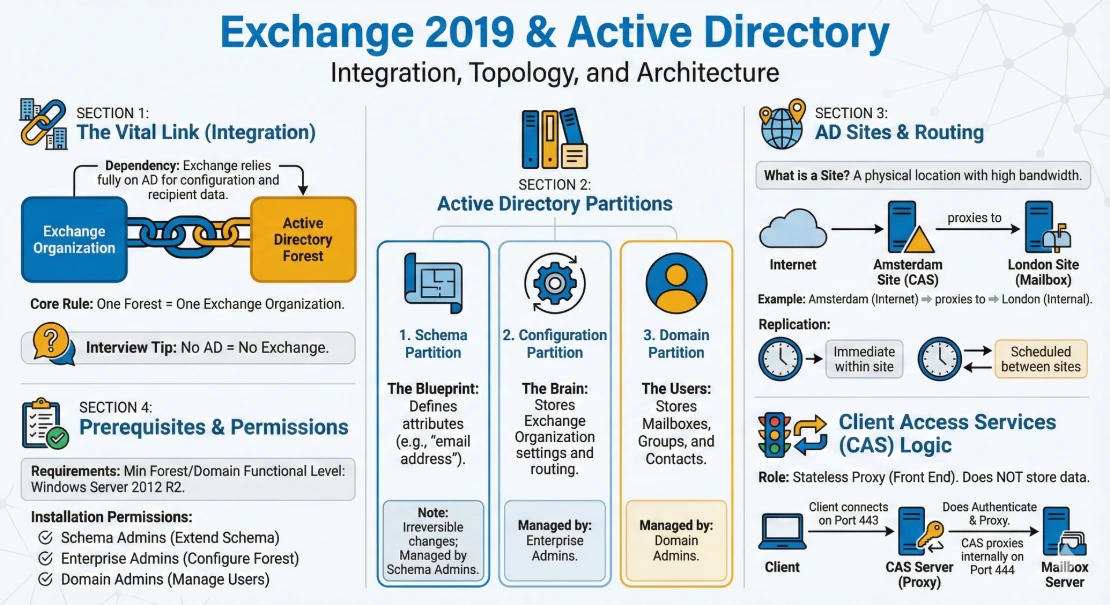 Exchange 2019 & Active Directory
Integration, Topology, and Architecture

SECTION 1:
The Vital Link (Integration)

Dependency: Exchange relies fully on AD for configuration and recipient data.

Exchange Organization

Active Directory Forest

Core Rule: One Forest = One Exchange Organization.

Interview Tip: No AD = No Exchange.

SECTION 4:
Prerequisites & Permissions

Requirements: Min Forest/Domain Functional Level: Windows Server 2012 R2.

Installation Permissions:
Schema Admins (Extend Schema)
Enterprise Admins (Configure Forest)
Domain Admins (Manage Users)

SECTION 2:
Active Directory Partitions

1. Schema Partition
The Blueprint: Defines attributes (e.g., "email address").
Note: Irreversible changes; Managed by Schema Admins.

2. Configuration Partition
The Brain: Stores Exchange Organization settings and routing.
Managed by: Enterprise Admins.

3. Domain Partition
The Users: Stores Mailboxes, Groups, and Contacts.
Managed by: Domain Admins.

SECTION 3:
AD Sites & Routing

What is a Site? A physical location with high bandwidth.

Internet
Amsterdam Site (CAS)
proxies to
London Site (Mailbox)

Example: Amsterdam (Internet) ➡ proxies to ➡ London (Internal).

Replication:
Immediate within site
Scheduled between sites

Client Access Services (CAS) Logic

Role: Stateless Proxy (Front End). Does NOT store data.

Client
Client connects on Port 443
CAS Server (Proxy)
Does Authenticate & Proxy.
CAS proxies internally on Port 444
Mailbox Server